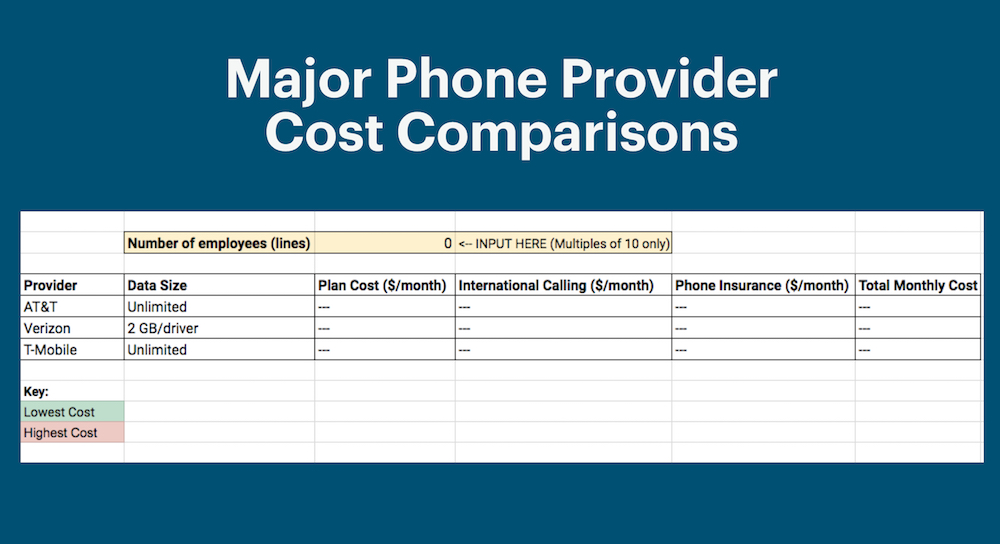 Major Phone Provider
Cost Comparisons

Number of employees (lines) 0 <-- INPUT HERE (Multiples of 10 only)

| Provider | Data Size | Plan Cost ($/month) | International Calling ($/month) | Phone Insurance ($/month) | Total Monthly Cost |
|---|---|---|---|---|---|
| AT&T | Unlimited | --- | --- | --- | --- |
| Verizon | 2 GB/driver | --- | --- | --- | --- |
| T-Mobile | Unlimited | --- | --- | --- | --- |

Key:
Lowest Cost
Highest Cost